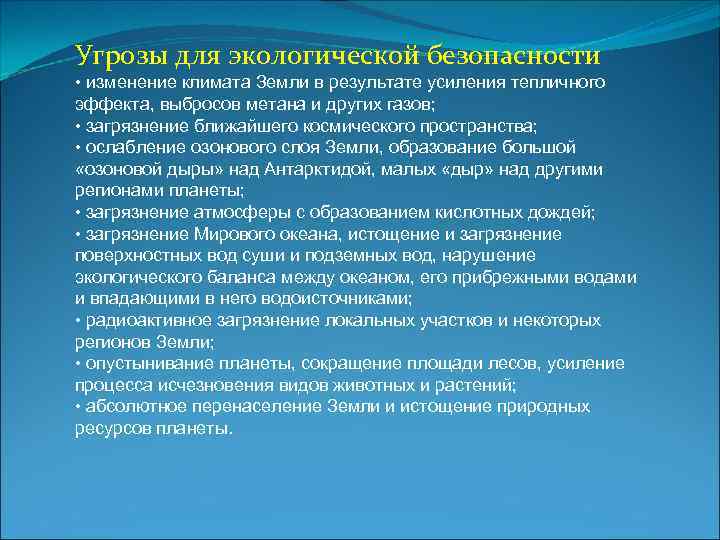 Угрозы для экологической безопасности

• изменение климата Земли в результате усиления тепличного эффекта, выбросов метана и других газов;
• загрязнение ближайшего космического пространства;
• ослабление озонового слоя Земли, образование большой «озоновой дыры» над Антарктидой, малых «дыр» над другими регионами планеты;
• загрязнение атмосферы с образованием кислотных дождей;
• загрязнение Мирового океана, истощение и загрязнение поверхностных вод суши и подземных вод, нарушение экологического баланса между океаном, его прибрежными водами и впадающими в него водоисточниками;
• радиоактивное загрязнение локальных участков и некоторых регионов Земли;
• опустынивание планеты, сокращение площади лесов, усиление процесса исчезновения видов животных и растений;
• абсолютное перенаселение Земли и истощение природных ресурсов планеты.